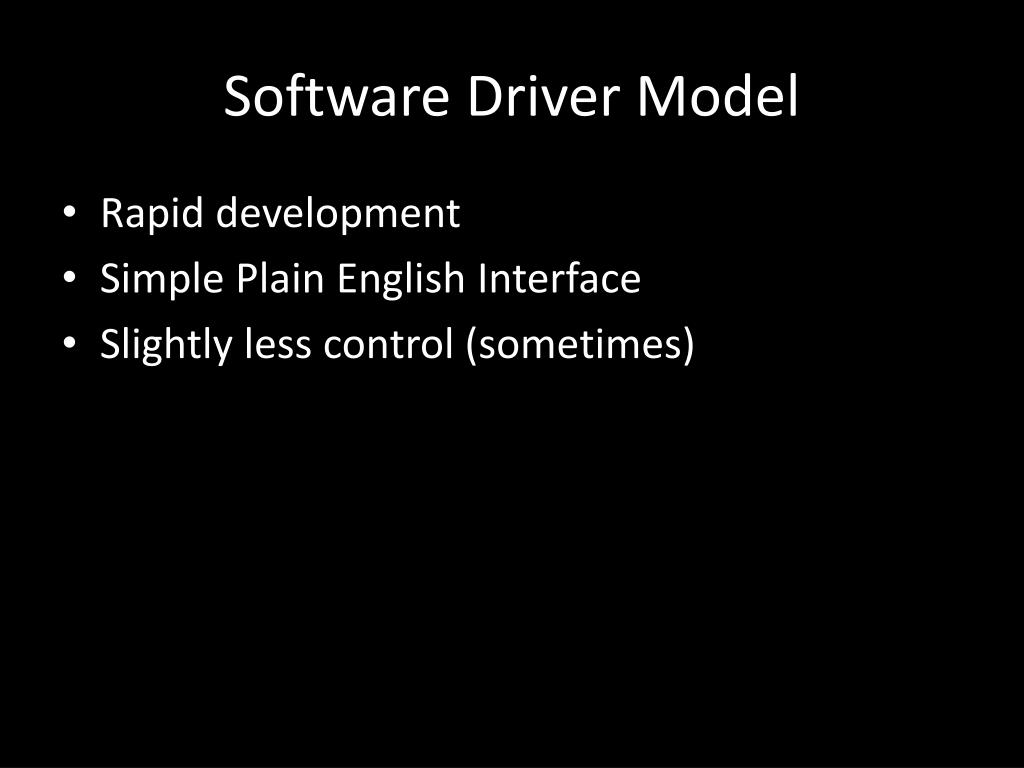 Software Driver Model

• Rapid development
• Simple Plain English Interface
• Slightly less control (sometimes)